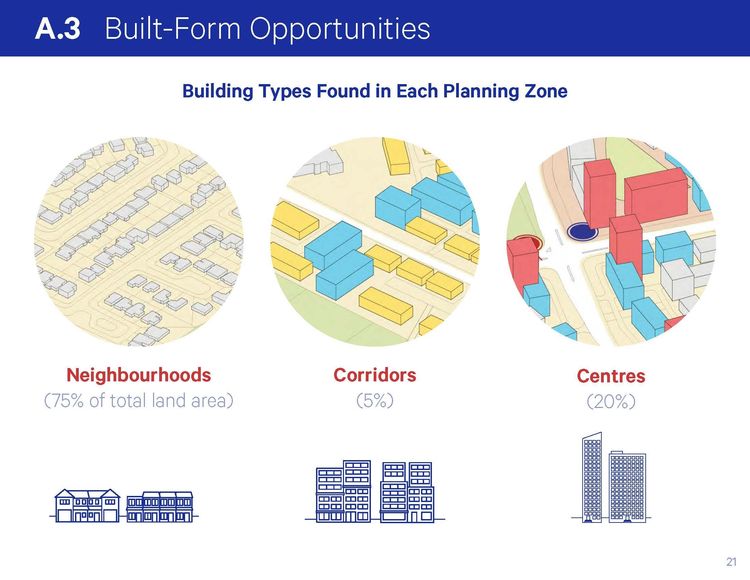 A.3 Built-Form Opportunities

Building Types Found in Each Planning Zone

Neighbourhoods
(75% of total land area)

Corridors
(5%)

Centres
(20%)

21